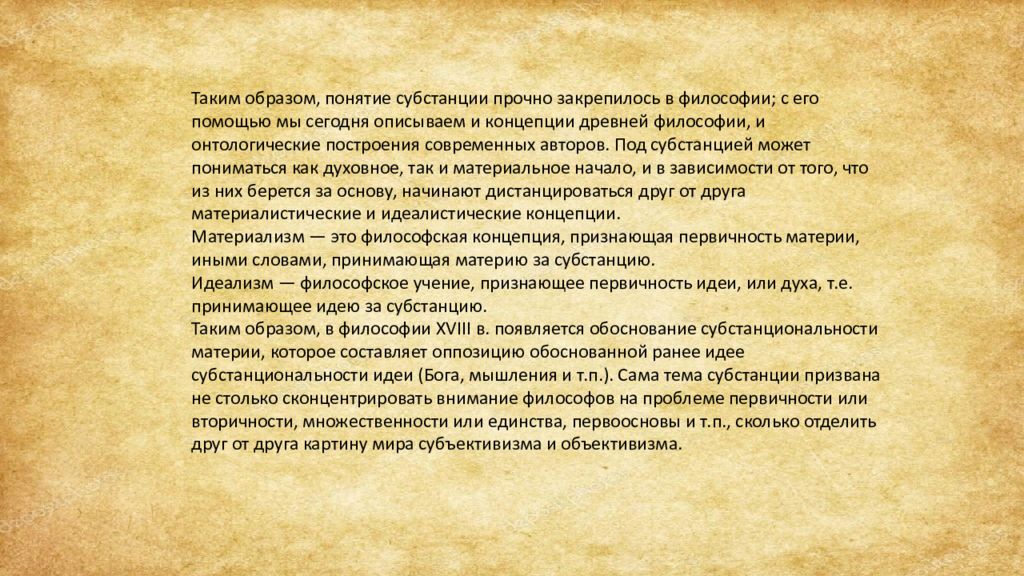 Таким образом, понятие субстанции прочно закрепилось в философии; с его помощью мы сегодня описываем и концепции древней философии, и онтологические построения современных авторов. Под субстанцией может пониматься как духовное, так и материальное начало, и в зависимости от того, что из них берется за основу, начинают дистанцироваться друг от друга материалистические и идеалистические концепции.
Материализм — это философская концепция, признающая первичность материи, иными словами, принимающая материю за субстанцию.
Идеализм — философское учение, признающее первичность идеи, или духа, т.е. принимающее идею за субстанцию.
Таким образом, в философии XVIII в. появляется обоснование субстанциональности материи, которое составляет оппозицию обоснованной ранее идее субстанциональности идеи (Бога, мышления и т.п.). Сама тема субстанции призвана не столько сконцентрировать внимание философов на проблеме первичности или вторичности, множественности или единства, первоосновы и т.п., сколько отделить друг от друга картину мира субъективизма и объективизма.